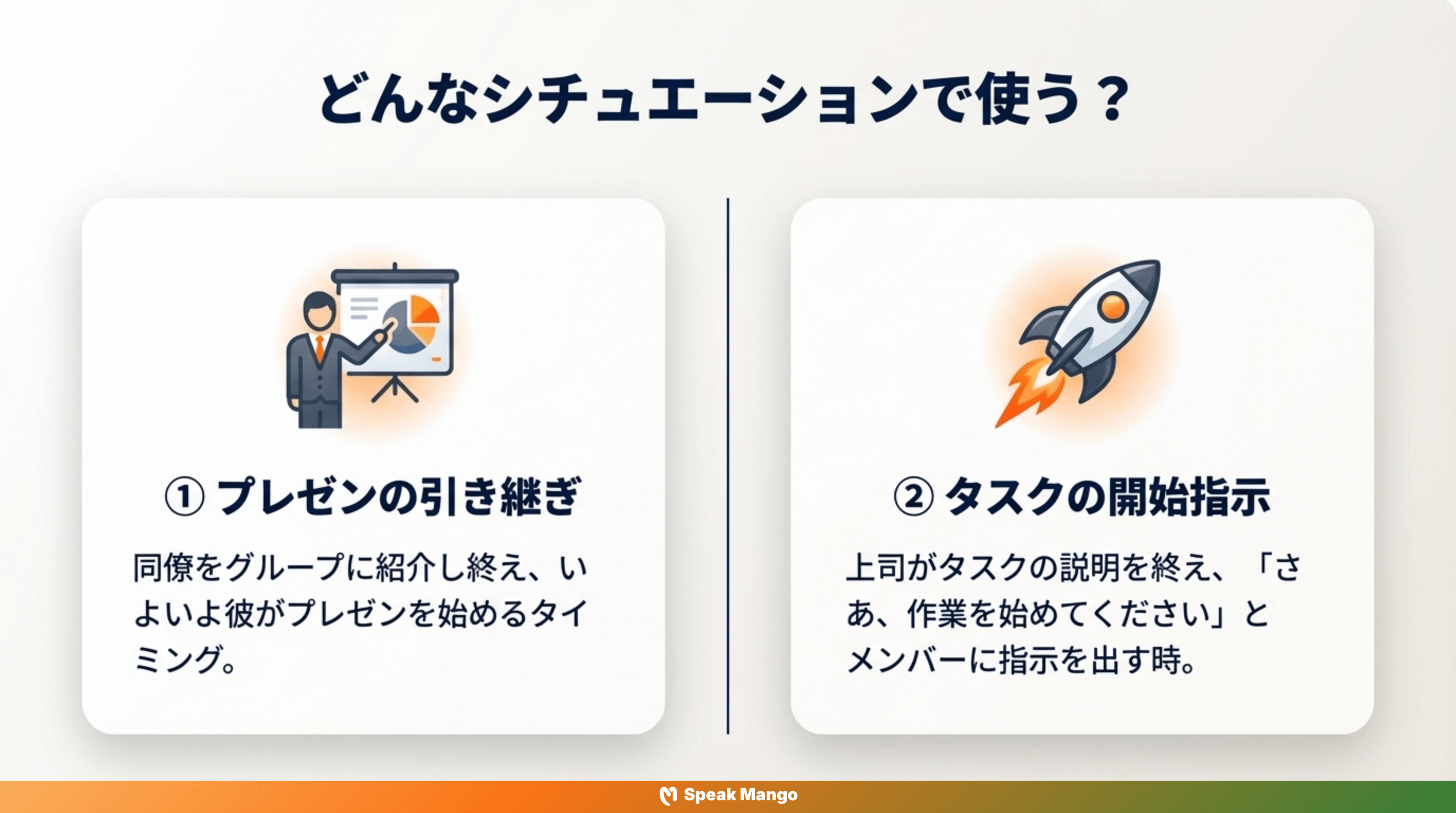 どんなシチュエーションで使う？

① プレゼンの引き継ぎ

同僚をグループに紹介し終え、いよいよ彼がプレゼンを始めるタイミング。

② タスクの開始指示

上司がタスクの説明を終え、「さあ、作業を始めてください」とメンバーに指示を出す時。

Speak Mango